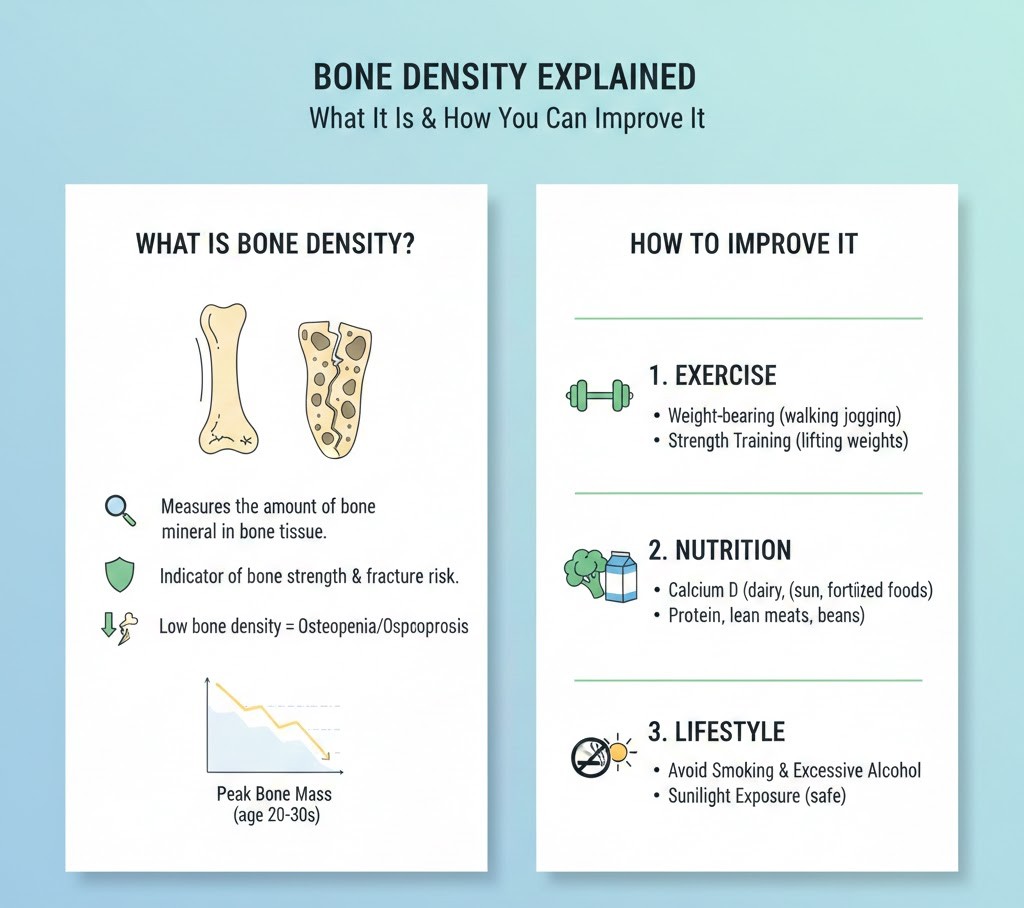 BONE DENSITY EXPLAINED
What It Is & How You Can Improve It

WHAT IS BONE DENSITY?

Measures the amount of bone mineral in bone tissue.

Indicator of bone strength & fracture risk.

Low bone density = Osteopenia/Ospcoprosis

Peak Bone Mass
(age 20-30s)

HOW TO IMPROVE IT

1. EXERCISE
• Weight-bearing (walking jogging)
• Strength Training (lifting weights)

2. NUTRITION
• Calcium D (dairy, (sun, fortiized foods)
• Protein, lean meats, beans)

3. LIFESTYLE
• Avoid Smoking & Excessive Alcohol
• Sunilight Exposure (safe)